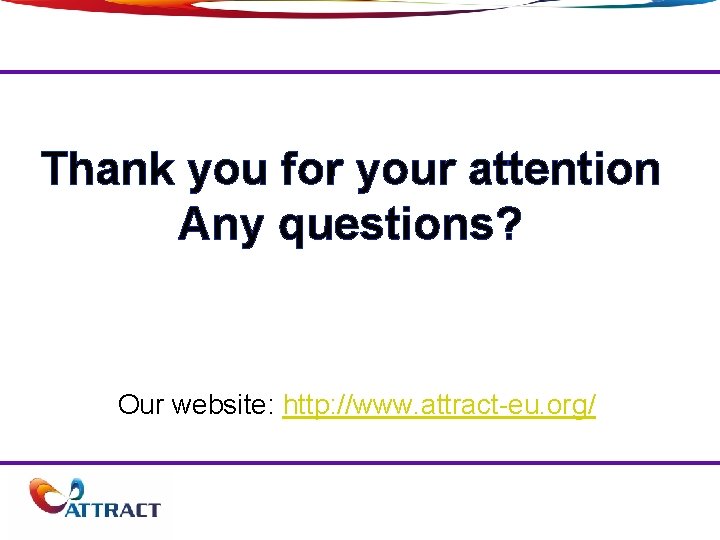 Thank you for your attention
Any questions?

Our website: http://www.attract-eu.org/

ATTRACT